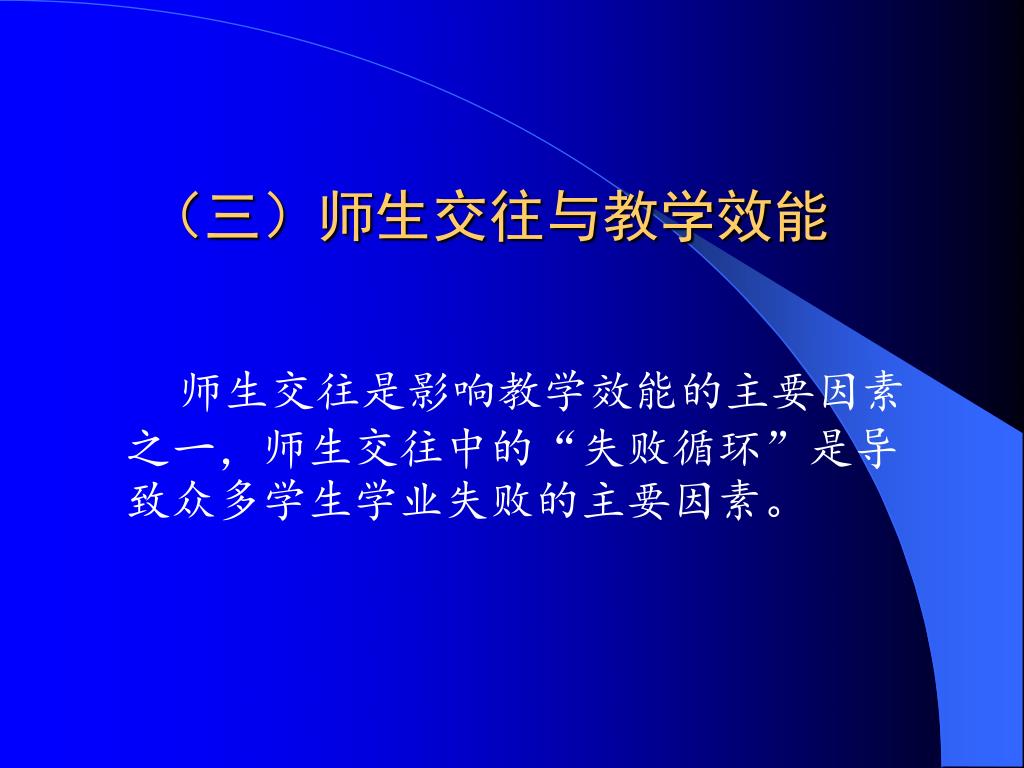 （三）师生交往与教学效能

师生交往是影响教学效能的主要因素之一，师生交往中的“失败循环”是导致众多学生学业失败的主要因素。